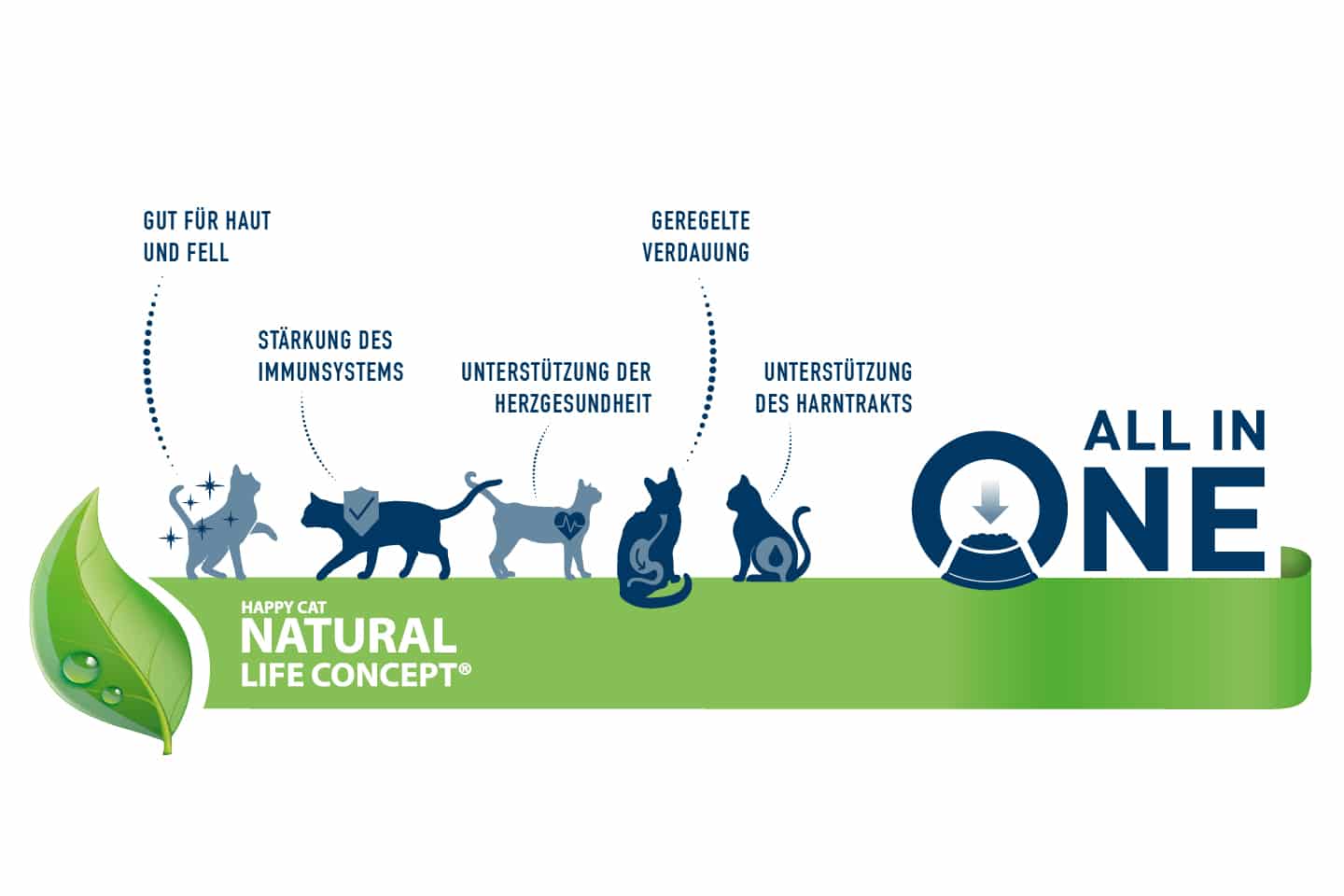 GUT FÜR HAUT UND FELL

STÄRKUNG DES IMMUNSYSTEMS

UNTERSTÜTZUNG DER HERZGESUNDHEIT

GEREGELTE VERDAUUNG

UNTERSTÜTZUNG DES HARNTRAKTS

ALL IN ONE

HAPPY CAT
NATURAL
LIFE CONCEPT®